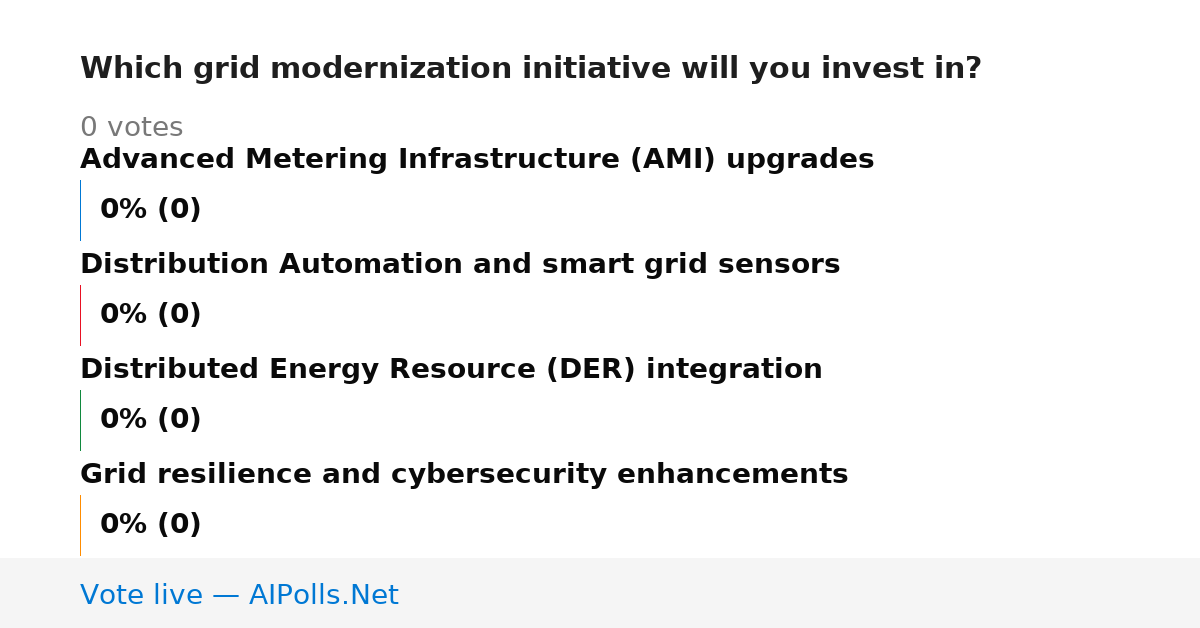 Which grid modernization initiative will you invest in?

0 votes

Advanced Metering Infrastructure (AMI) upgrades

0% (0)

Distribution Automation and smart grid sensors

0% (0)

Distributed Energy Resource (DER) integration

0% (0)

Grid resilience and cybersecurity enhancements

0% (0)

Vote live — AIPolls.Net